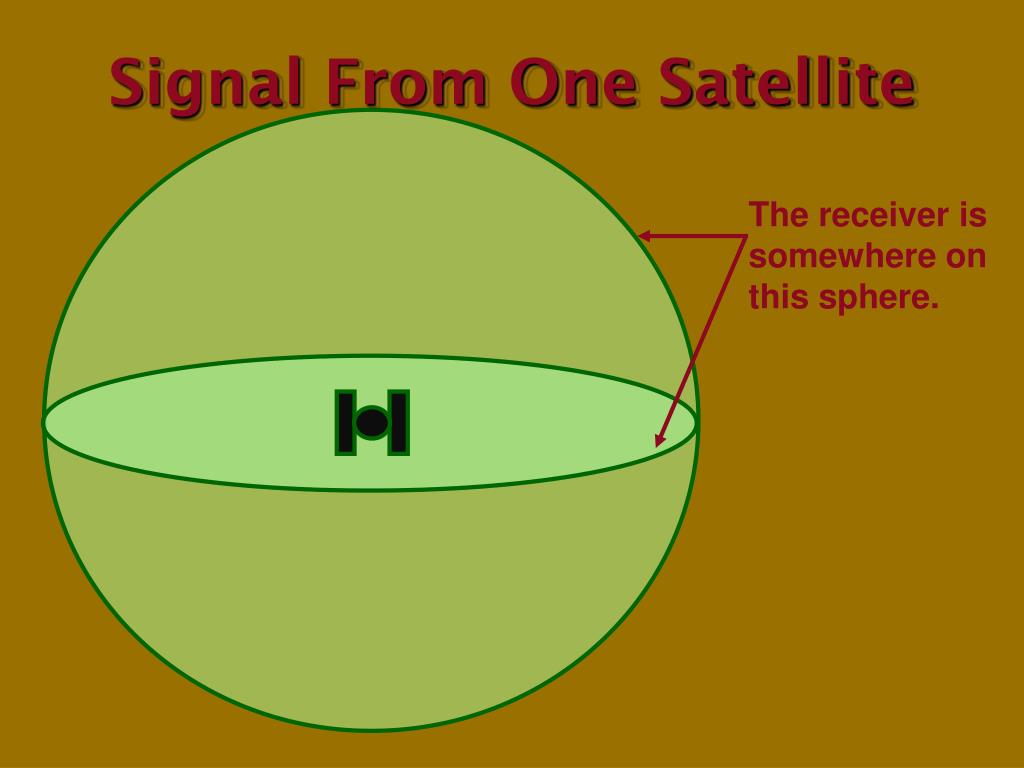 Signal From One Satellite

The receiver is somewhere on this sphere.